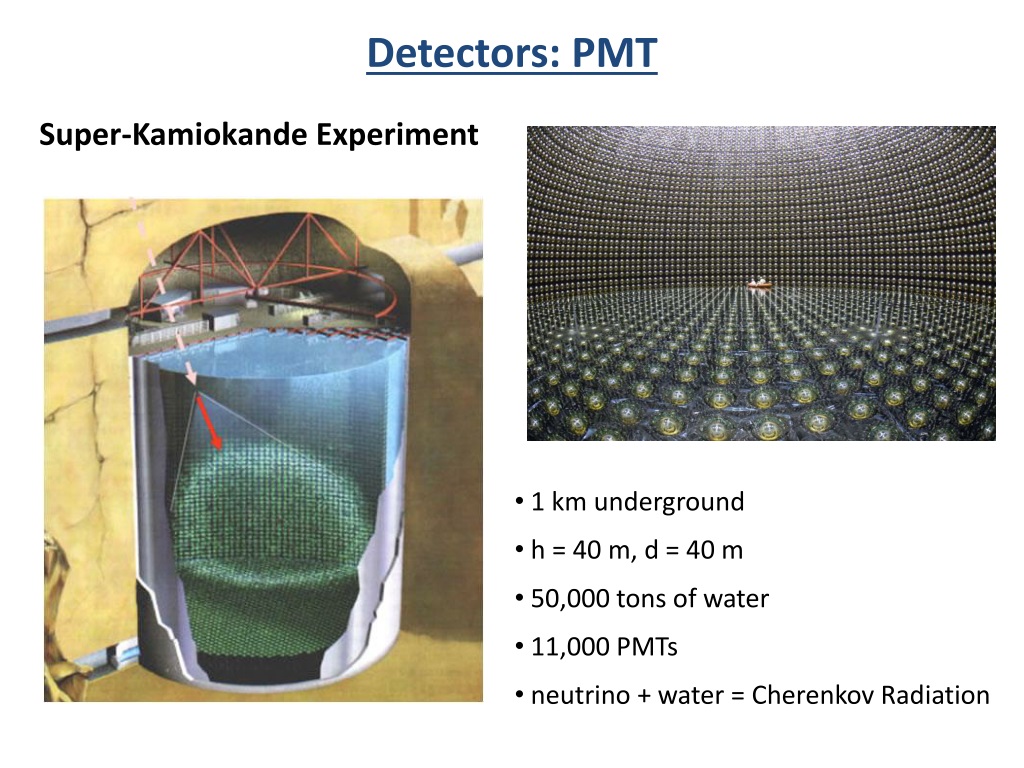 Detectors: PMT

Super-Kamiokande Experiment

• 1 km underground
• h = 40 m, d = 40 m
• 50,000 tons of water
• 11,000 PMTs
• neutrino + water = Cherenkov Radiation